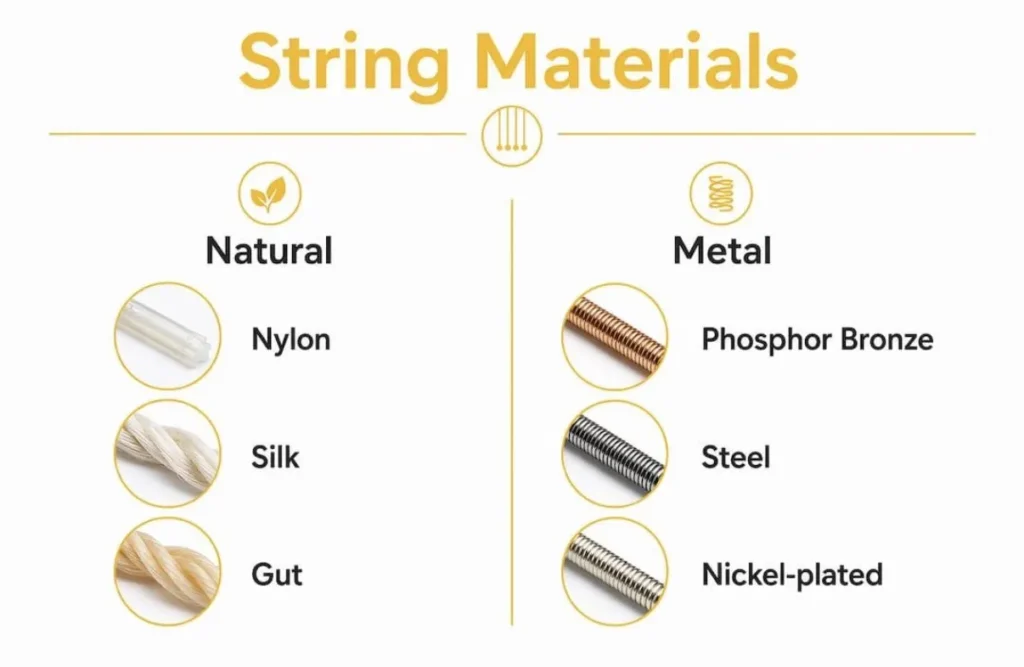 String Materials

Natural

Nylon

Silk

Gut

Metal

Phosphor Bronze

Steel

Nickel-plated